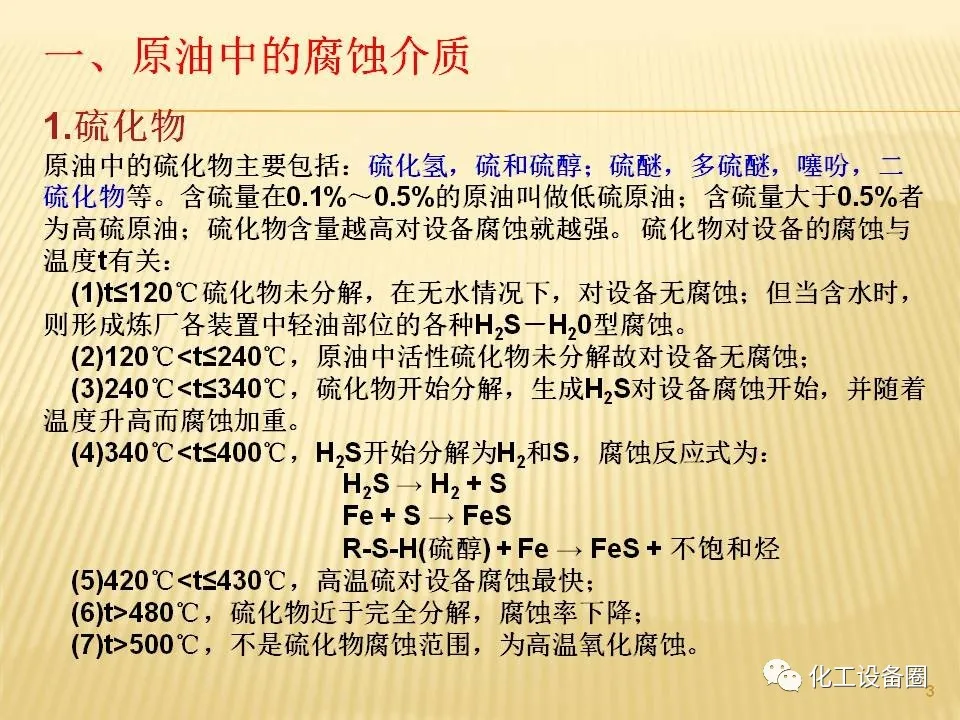 一、原油中的腐蚀介质

1.硫化物

原油中的硫化物主要包括：硫化氢，硫和硫醇；硫醚，多硫醚，噻吩，二硫化物等。含硫量在0.1%～0.5%的原油叫做低硫原油；含硫量大于0.5%者为高硫原油；硫化物含量越高对设备腐蚀就越强。硫化物对设备的腐蚀与温度t有关：

(1)t≤120℃硫化物未分解，在无水情况下，对设备无腐蚀；但当含水时，则形成炼厂各装置中轻油部位的各种$H_2S-H_20$型腐蚀。

(2)120℃<t≤240℃，原油中活性硫化物未分解故对设备无腐蚀；

(3)240℃<t≤340℃，硫化物开始分解，生成$H_2S$对设备腐蚀开始，并随着温度升高而腐蚀加重。

(4)340℃<t≤400℃，$H_2S$开始分解为$H_2$和S，腐蚀反应式为：

$H_2S \rightarrow H_2 + S$

$Fe + S \rightarrow FeS$

R-S-H(硫醇) + Fe → FeS + 不饱和烃

(5)420℃<t≤430℃，高温硫对设备腐蚀最快；

(6)t>480℃，硫化物近于完全分解，腐蚀率下降；

(7)t>500℃，不是硫化物腐蚀范围，为高温氧化腐蚀。

化工设备圈

3